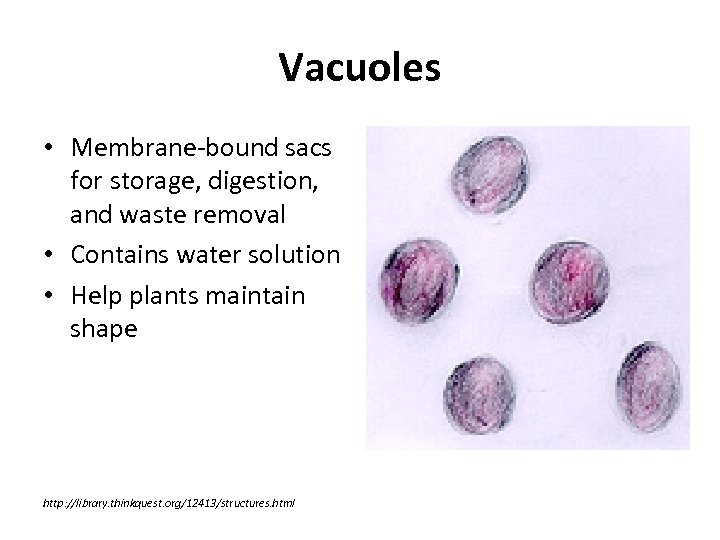 Vacuoles

• Membrane-bound sacs for storage, digestion, and waste removal
• Contains water solution
• Help plants maintain shape

http://library.thinkquest.org/12413/structures.html